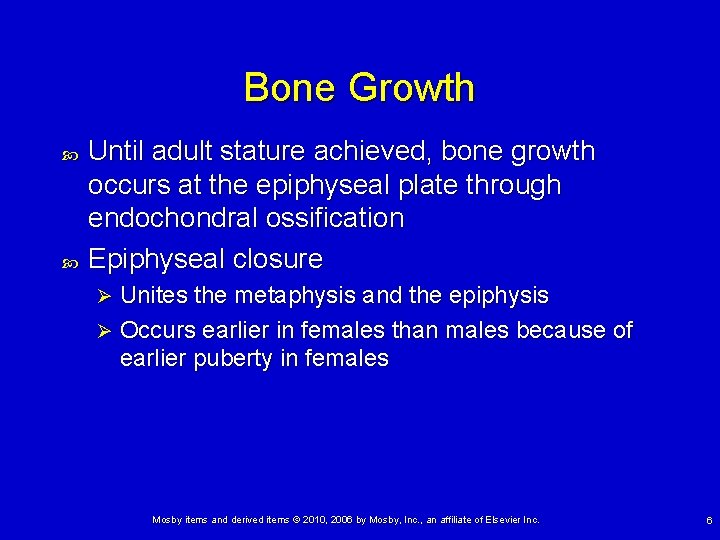 Bone Growth

Until adult stature achieved, bone growth occurs at the epiphyseal plate through endochondral ossification

Epiphyseal closure

Unites the metaphysis and the epiphysis

Occurs earlier in females than males because of earlier puberty in females

Mosby items and derived items © 2010, 2006 by Mosby, Inc., an affiliate of Elsevier Inc.

6